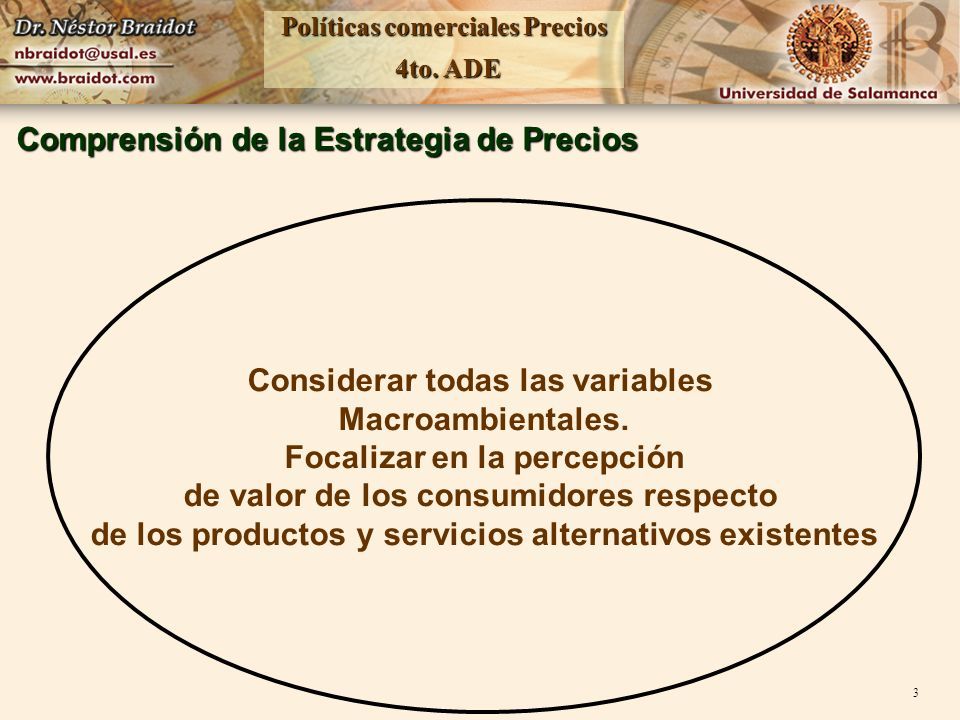 Dr. Néstor Braidot
nbraidot@usal.es
www.braidot.com

Políticas comerciales Precios
4to. ADE

Universidad de Salamanca

Comprensión de la Estrategia de Precios

Considerar todas las variables Macroambientales.
Focalizar en la percepción de valor de los consumidores respecto de los productos y servicios alternativos existentes

3